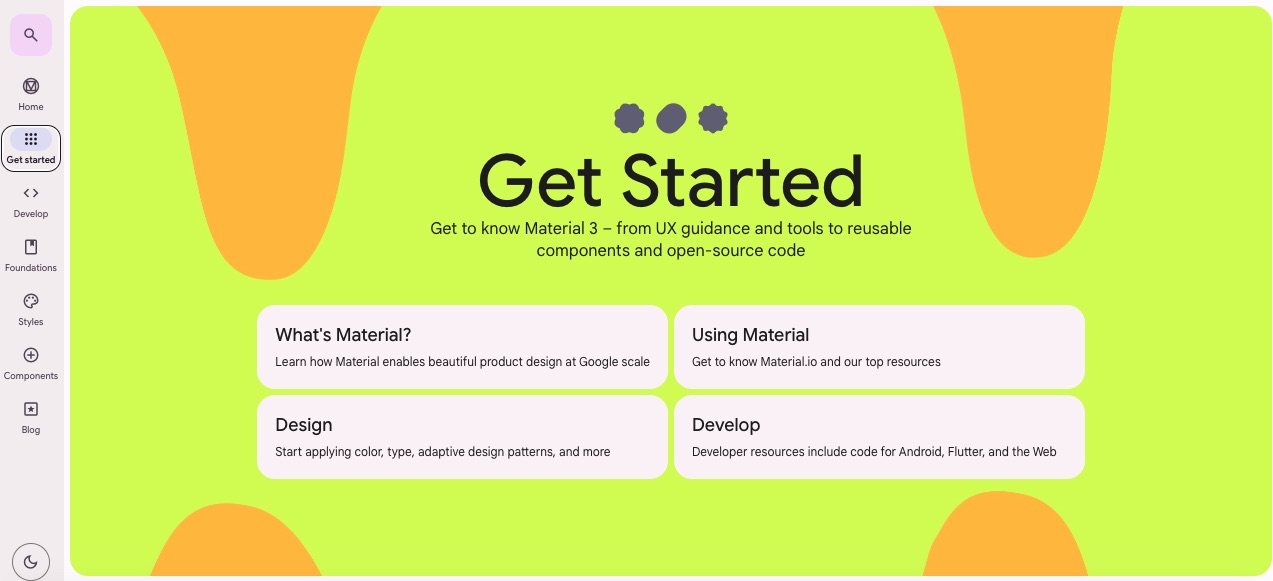 Home
Get started
Develop
Foundations
Styles
Components
Blog

Get Started

Get to know Material 3 – from UX guidance and tools to reusable components and open-source code

What's Material?
Learn how Material enables beautiful product design at Google scale

Using Material
Get to know Material.io and our top resources

Design
Start applying color, type, adaptive design patterns, and more

Develop
Developer resources include code for Android, Flutter, and the Web